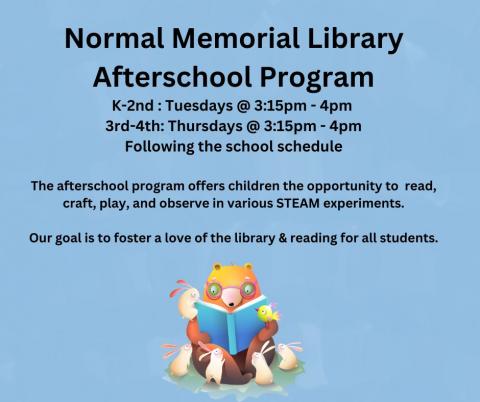 Normal Memorial Library
Afterschool Program

K-2nd : Tuesdays @ 3:15pm - 4pm
3rd-4th: Thursdays @ 3:15pm - 4pm
Following the school schedule

The afterschool program offers children the opportunity to read, craft, play, and observe in various STEAM experiments.

Our goal is to foster a love of the library & reading for all students.